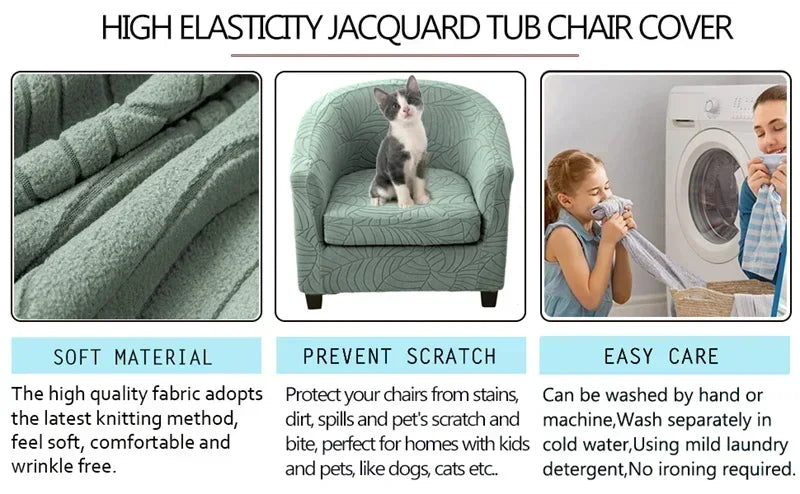 HIGH ELASTICITY JACQUARD TUB CHAIR COVER

SOFT MATERIAL

The high quality fabric adopts the latest knitting method, feel soft, comfortable and wrinkle free.

PREVENT SCRATCH

Protect your chairs from stains, dirt, spills and pet's scratch and bite, perfect for homes with kids and pets, like dogs, cats etc..

EASY CARE

Can be washed by hand or machine,Wash separately in cold water,Using mild laundry detergent,No ironing required.